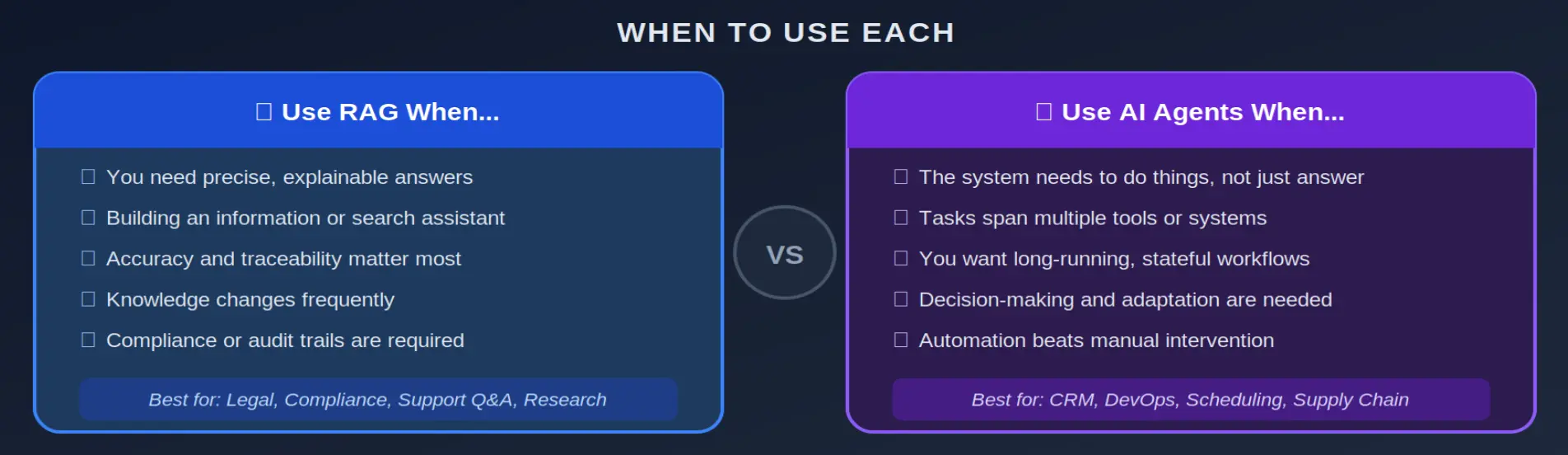 WHEN TO USE EACH

☐ Use RAG When...

☐ You need precise, explainable answers
☐ Building an information or search assistant
☐ Accuracy and traceability matter most
☐ Knowledge changes frequently
☐ Compliance or audit trails are required

Best for: Legal, Compliance, Support Q&A, Research

VS

☐ Use AI Agents When...

☐ The system needs to do things, not just answer
☐ Tasks span multiple tools or systems
☐ You want long-running, stateful workflows
☐ Decision-making and adaptation are needed
☐ Automation beats manual intervention

Best for: CRM, DevOps, Scheduling, Supply Chain